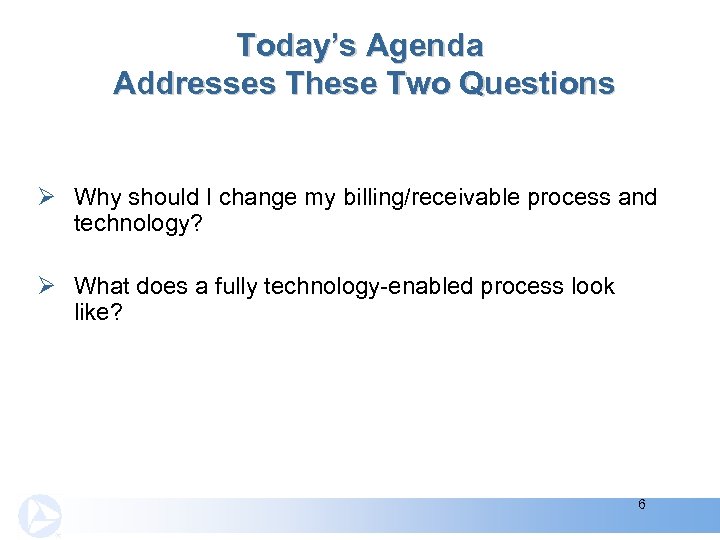 Today's Agenda
Addresses These Two Questions

➢ Why should I change my billing/receivable process and technology?

➢ What does a fully technology-enabled process look like?

6